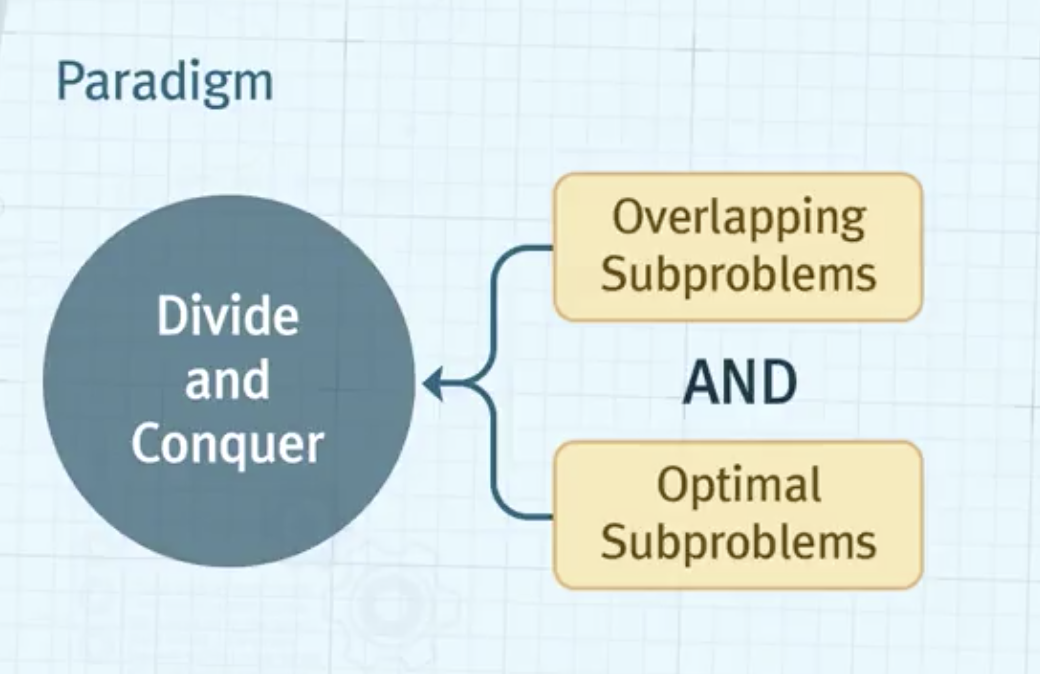 Paradigm

Divide
and
Conquer

Overlapping
Subproblems

AND

Optimal
Subproblems